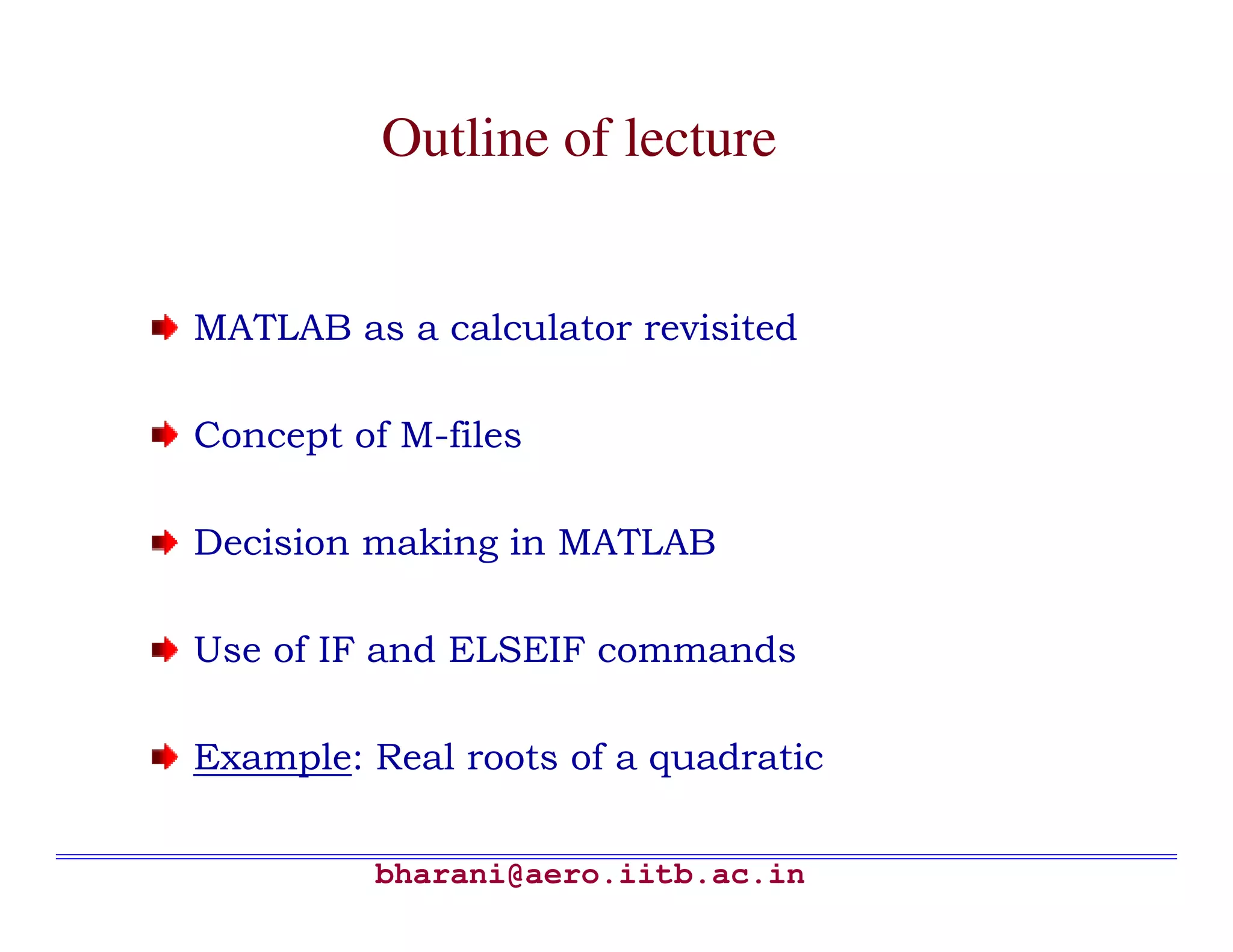 Outline of lecture

MATLAB as a calculator revisited

Concept of M-files

Decision making in MATLAB

Use of IF and ELSEIF commands

Example: Real roots of a quadratic

bharani@aero.iitb.ac.in